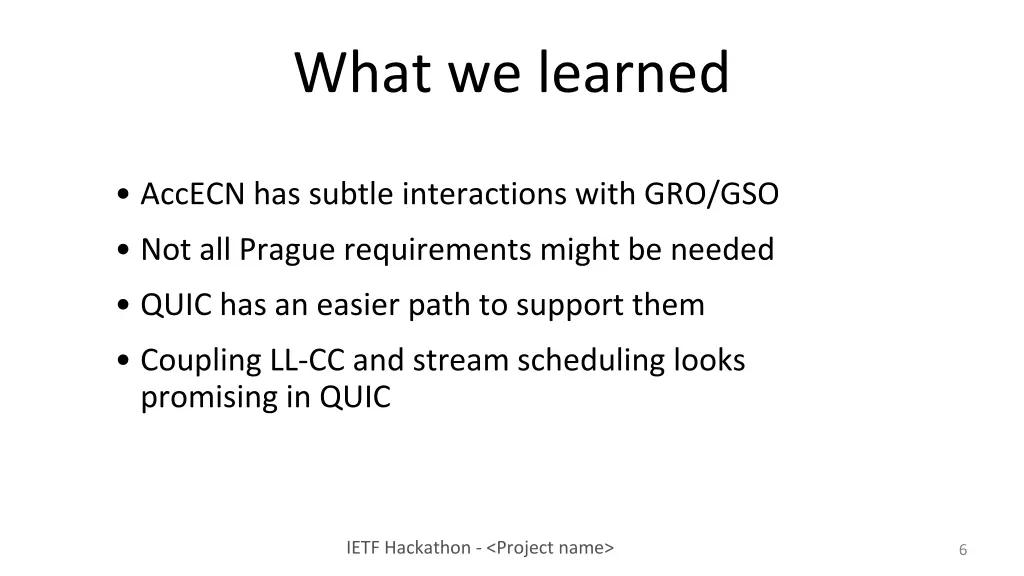 What we learned

• AccECN has subtle interactions with GRO/GSO
• Not all Prague requirements might be needed
• QUIC has an easier path to support them
• Coupling LL-CC and stream scheduling looks promising in QUIC

IETF Hackathon - <Project name>

6